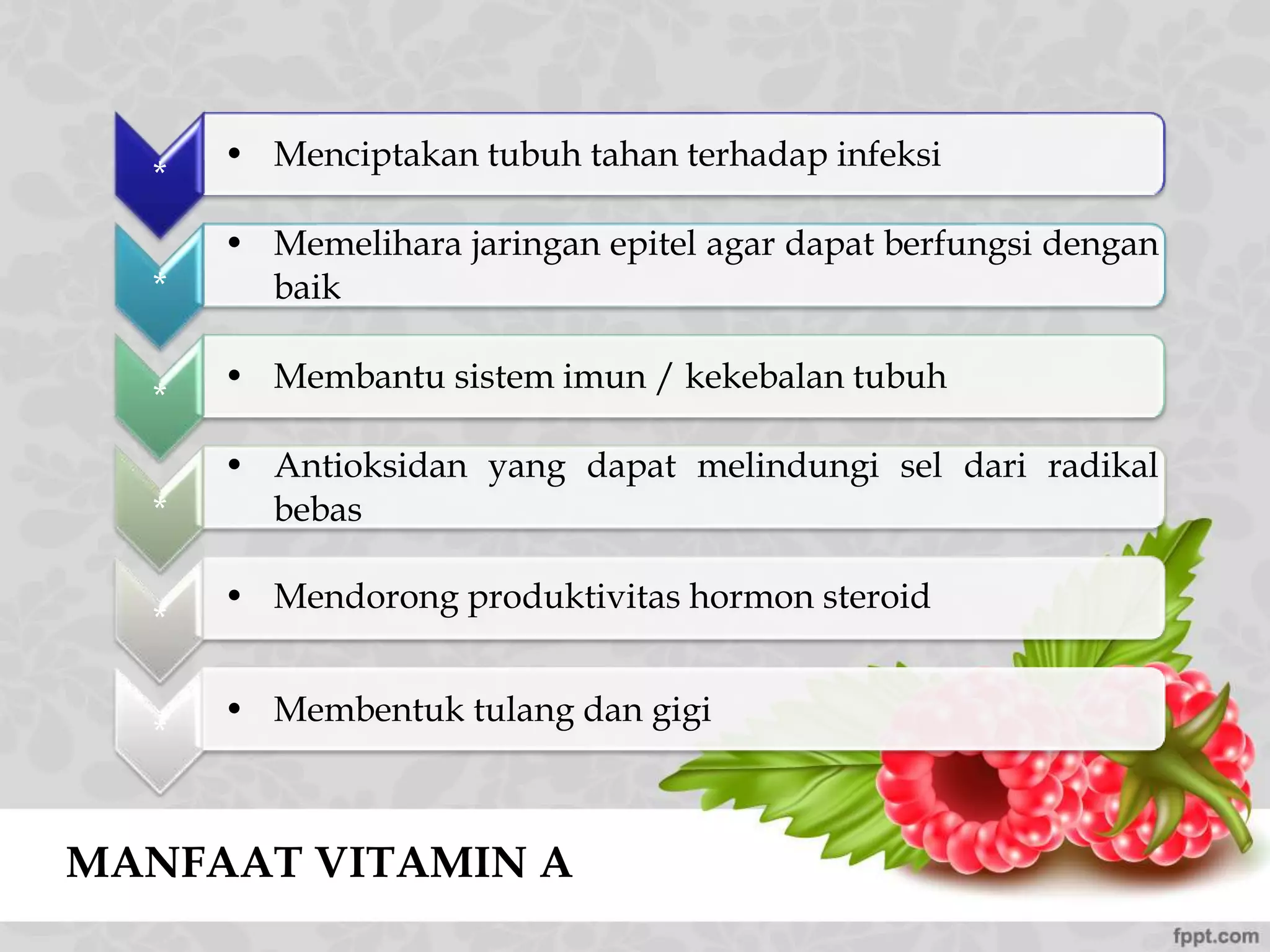 *
• Menciptakan tubuh tahan terhadap infeksi

*
• Memelihara jaringan epitel agar dapat berfungsi dengan baik

*
• Membantu sistem imun / kekebalan tubuh

*
• Antioksidan yang dapat melindungi sel dari radikal bebas

*
• Mendorong produktivitas hormon steroid

*
• Membentuk tulang dan gigi

MANFAAT VITAMIN A

fppt.com